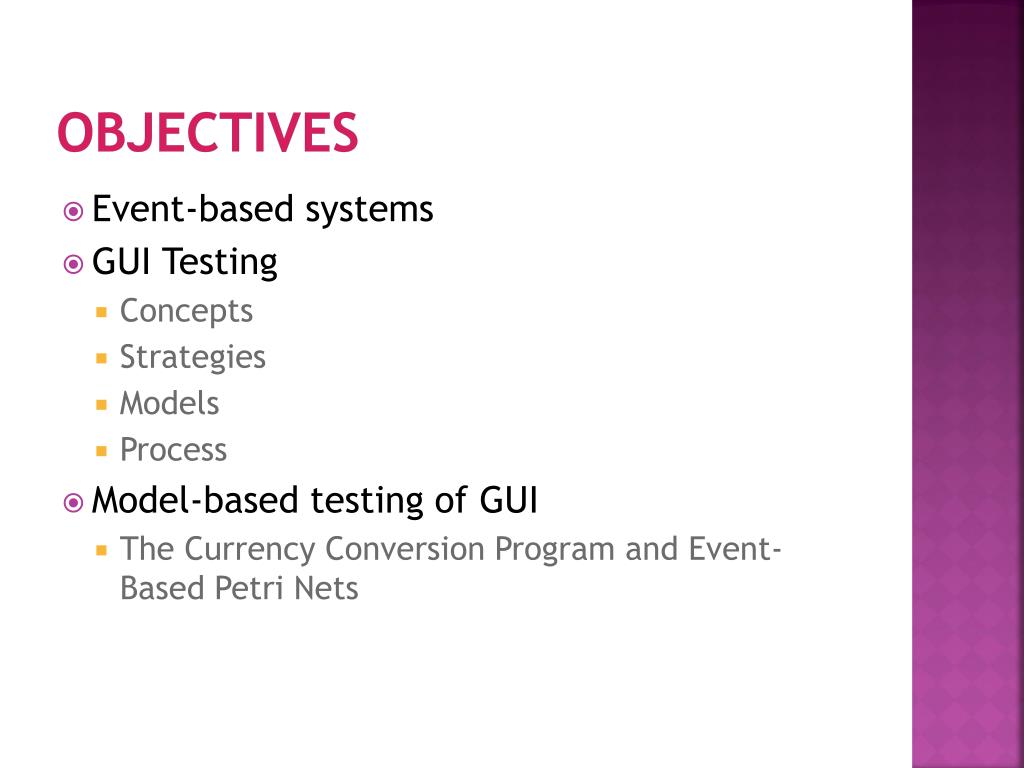 OBJECTIVES

Event-based systems
GUI Testing
Concepts
Strategies
Models
Process
Model-based testing of GUI
The Currency Conversion Program and Event-Based Petri Nets